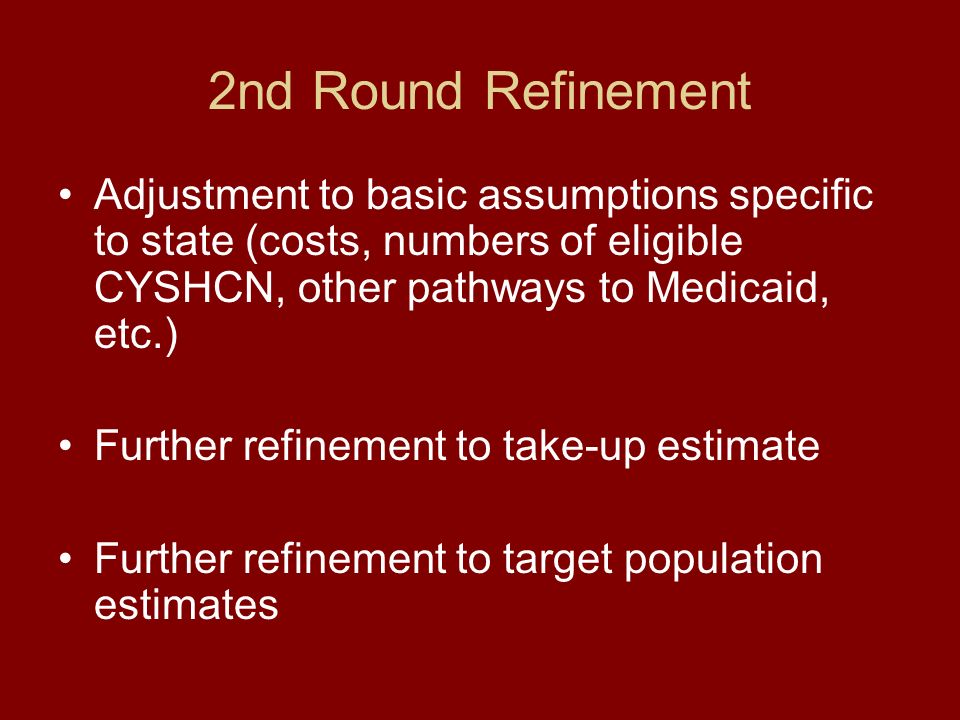 2nd Round Refinement

• Adjustment to basic assumptions specific to state (costs, numbers of eligible CYSHCN, other pathways to Medicaid, etc.)

• Further refinement to take-up estimate

• Further refinement to target population estimates